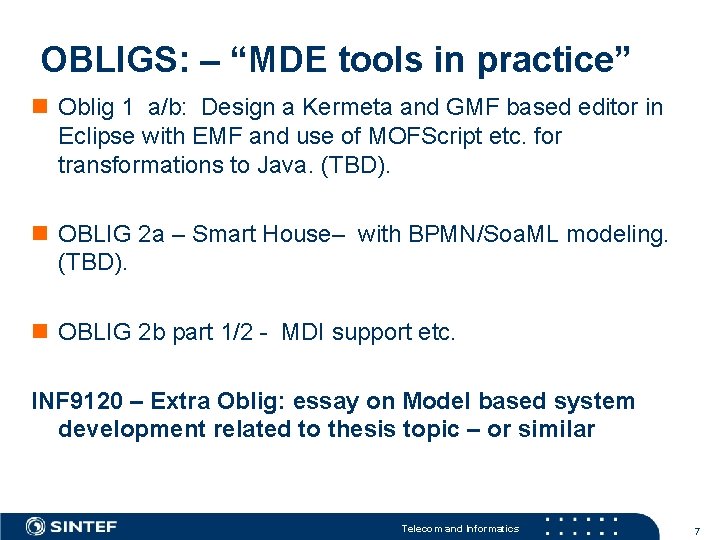 OBLIGS: – “MDE tools in practice”

Oblig 1 a/b: Design a Kermeta and GMF based editor in Eclipse with EMF and use of MOFScript etc. for transformations to Java. (TBD).

OBLIG 2a – Smart House– with BPMN/SoaML modeling. (TBD).

OBLIG 2b part 1/2 - MDI support etc.

INF9120 – Extra Oblig: essay on Model based system development related to thesis topic – or similar

SINTEF

Telecom and Informatics

7